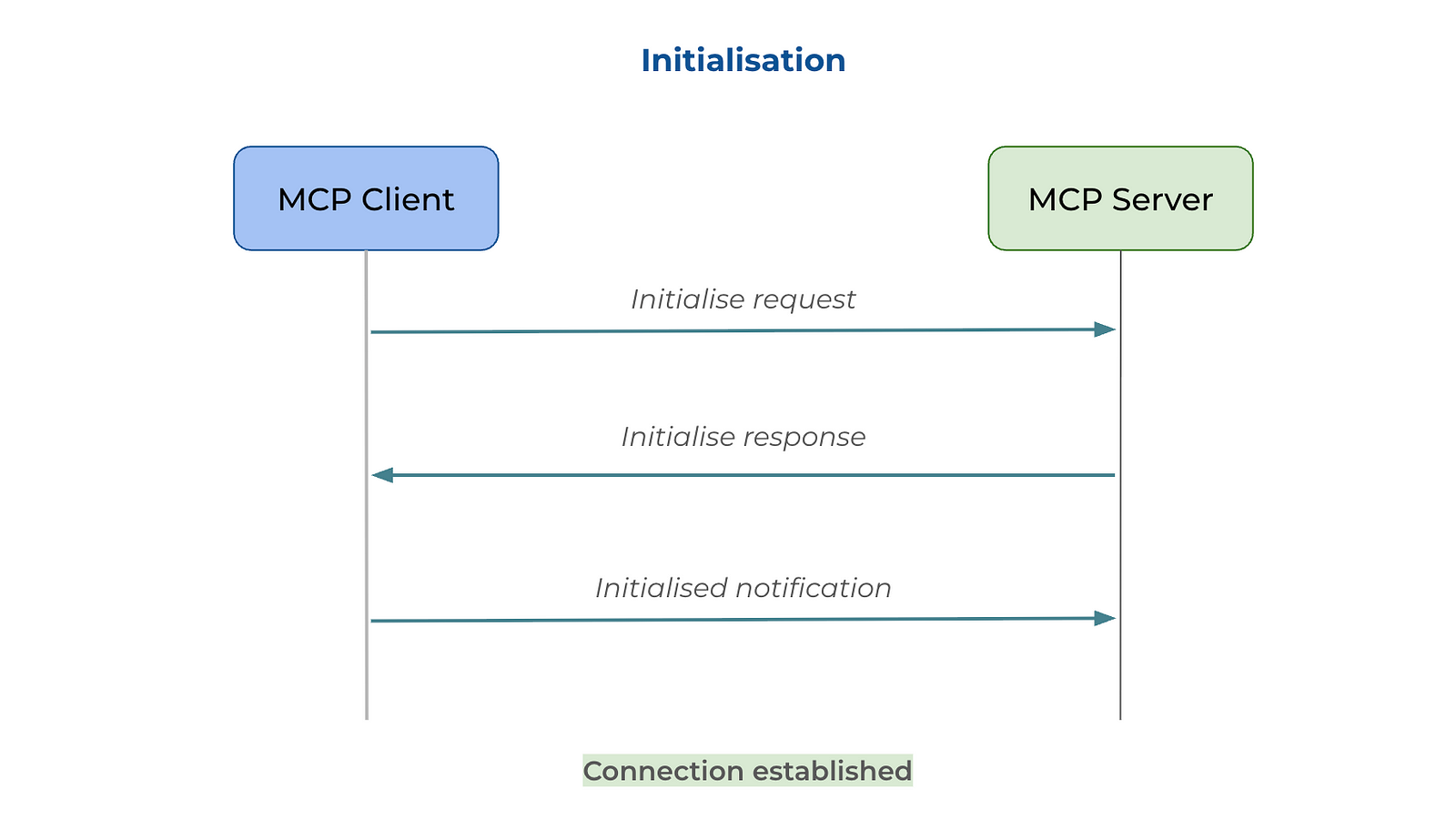 Initialisation

MCP Client

MCP Server

Initialise request

Initialise response

Initialised notification

Connection established